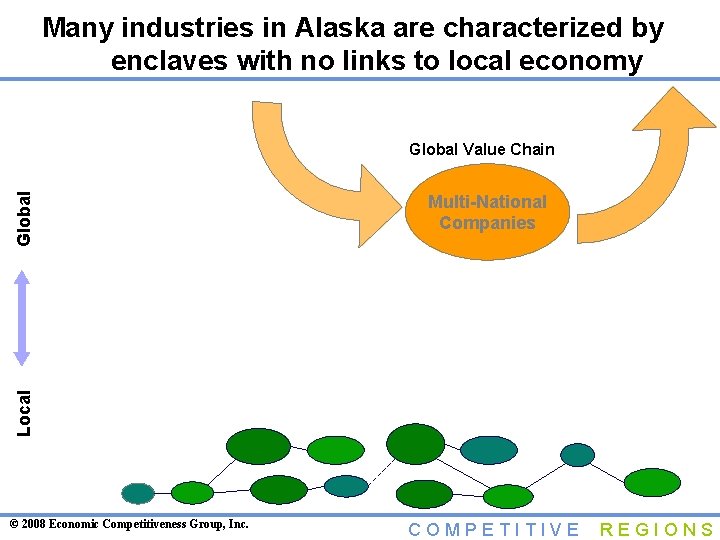 Many industries in Alaska are characterized by enclaves with no links to local economy

Global Value Chain

Multi-National Companies

Global

Local

© 2008 Economic Competitiveness Group, Inc.

COMPETITIVE REGIONS